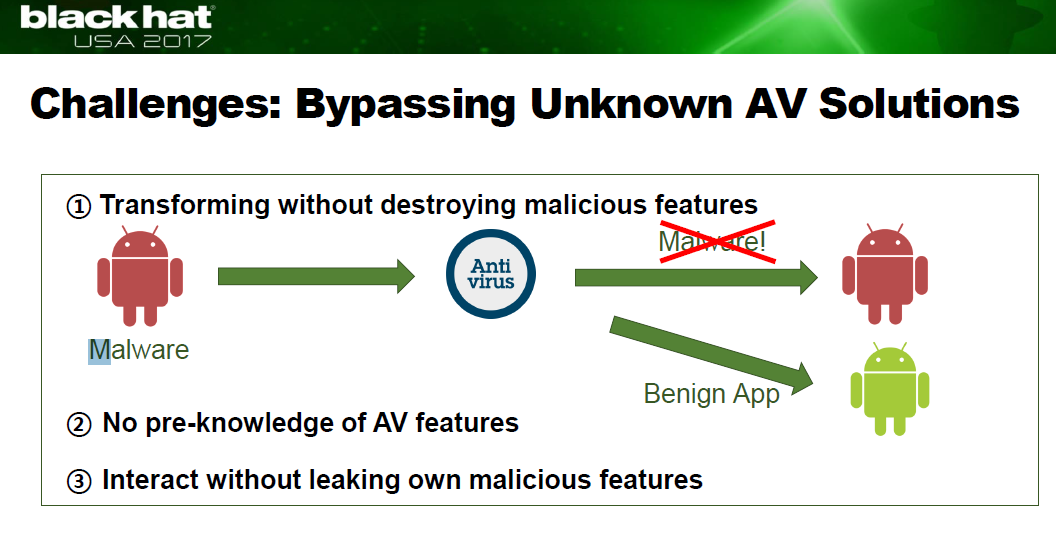 black hat
USA 2017

Challenges: Bypassing Unknown AV Solutions

① Transforming without destroying malicious features

Malware

Anti virus

Malware!

Benign App

② No pre-knowledge of AV features

③ Interact without leaking own malicious features